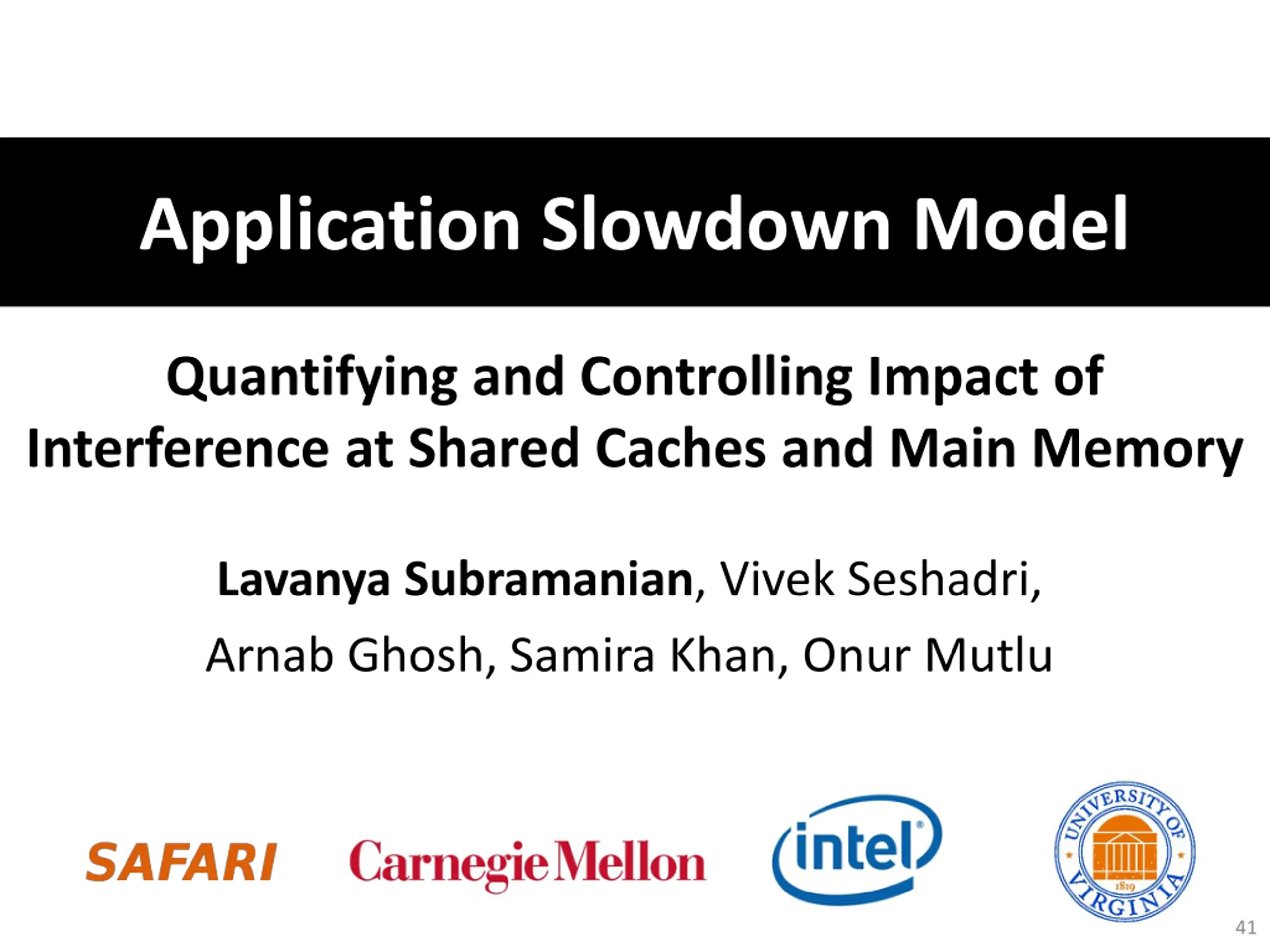 Application Slowdown Model

Quantifying and Controlling Impact of Interference at Shared Caches and Main Memory

Lavanya Subramanian, Vivek Seshadri,

Arnab Ghosh, Samira Khan, Onur Mutlu

SAFARI

Carnegie Mellon

intel

UNIVERSITY OF VIRGINIA 1819

41